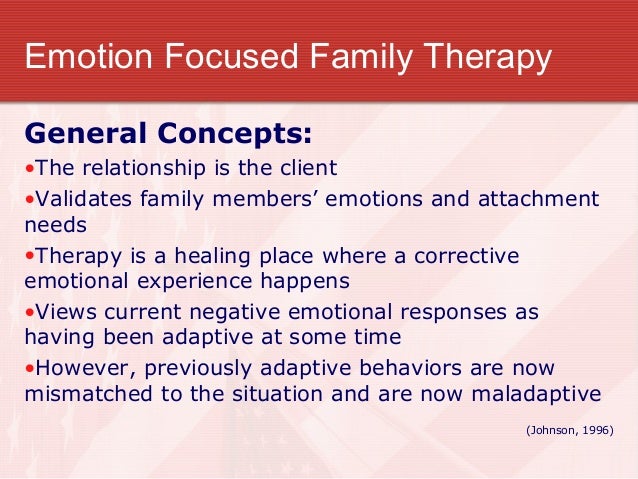 Emotion Focused Family Therapy

General Concepts:

•The relationship is the client

•Validates family members' emotions and attachment needs

•Therapy is a healing place where a corrective emotional experience happens

•Views current negative emotional responses as having been adaptive at some time

•However, previously adaptive behaviors are now mismatched to the situation and are now maladaptive

(Johnson, 1996)